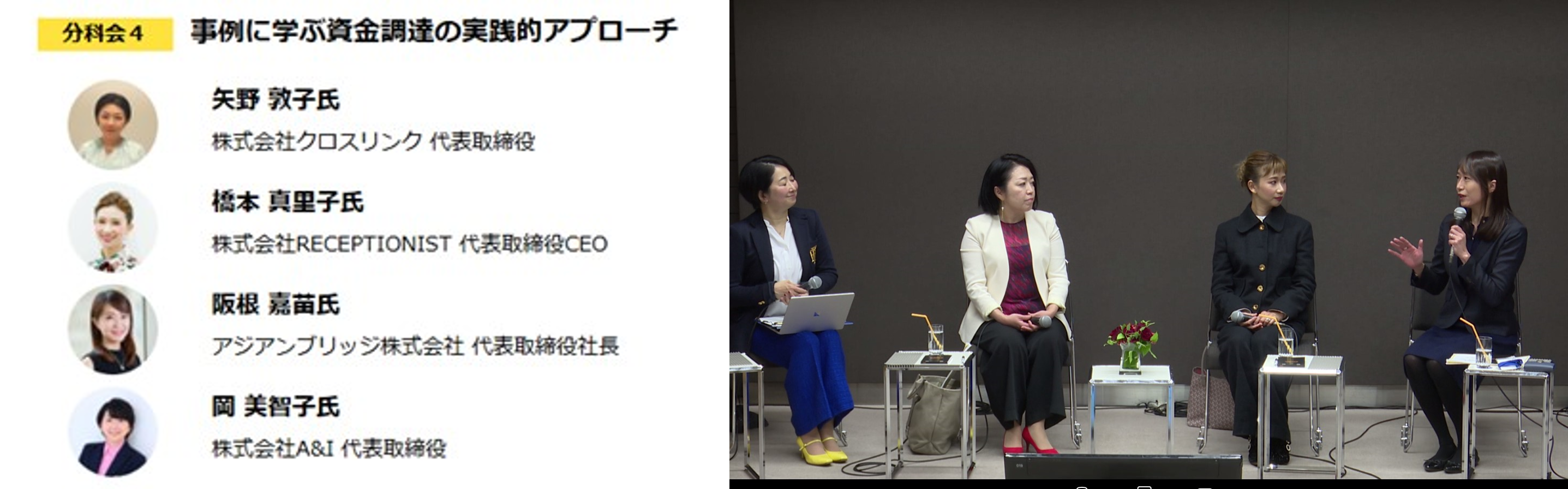 分科会４　事例に学ぶ資金調達の実践的アプローチ

矢野 敦子氏
株式会社クロスリンク 代表取締役

橋本 真里子氏
株式会社RECEPTIONIST 代表取締役CEO

阪根 嘉苗氏
アジアンブリッジ株式会社 代表取締役社長

岡 美智子氏
株式会社A&I 代表取締役